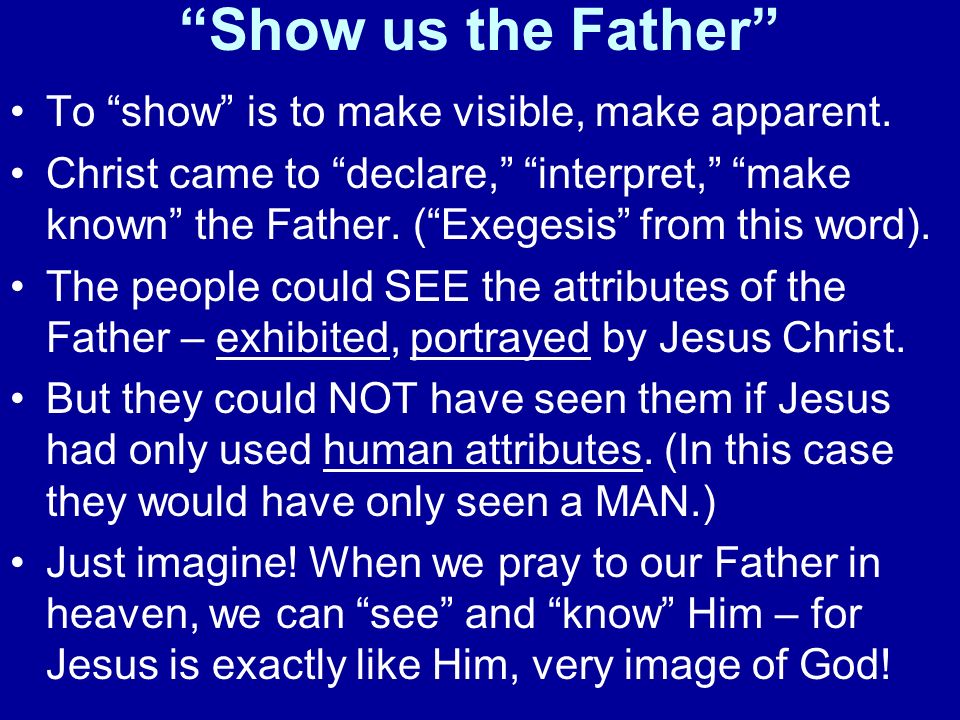 “Show us the Father”

• To “show” is to make visible, make apparent.

• Christ came to “declare,” “interpret,” “make known” the Father. (“Exegesis” from this word).

• The people could SEE the attributes of the Father – exhibited, portrayed by Jesus Christ.

• But they could NOT have seen them if Jesus had only used human attributes. (In this case they would have only seen a MAN.)

• Just imagine! When we pray to our Father in heaven, we can “see” and “know” Him – for Jesus is exactly like Him, very image of God!